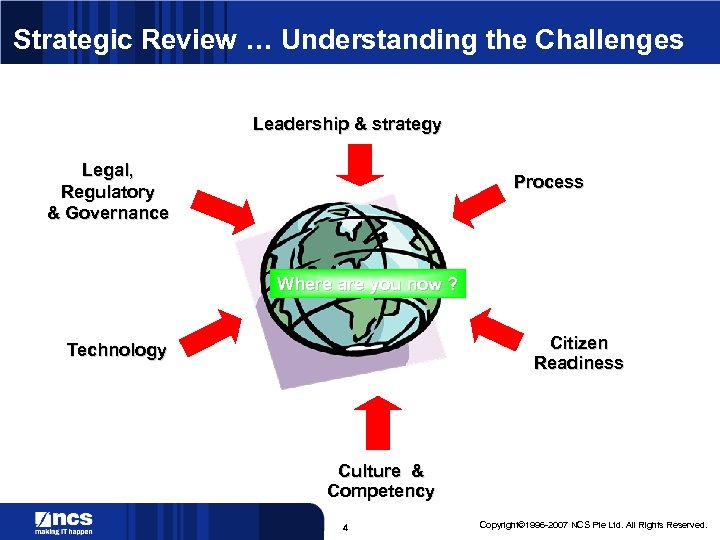 Strategic Review … Understanding the Challenges

Leadership & strategy

Legal, Regulatory & Governance

Process

Where are you now ?

Technology

Citizen Readiness

Culture & Competency

ncs
making IT happen

4

Copyright©1996-2007 NCS Pte Ltd. All Rights Reserved.